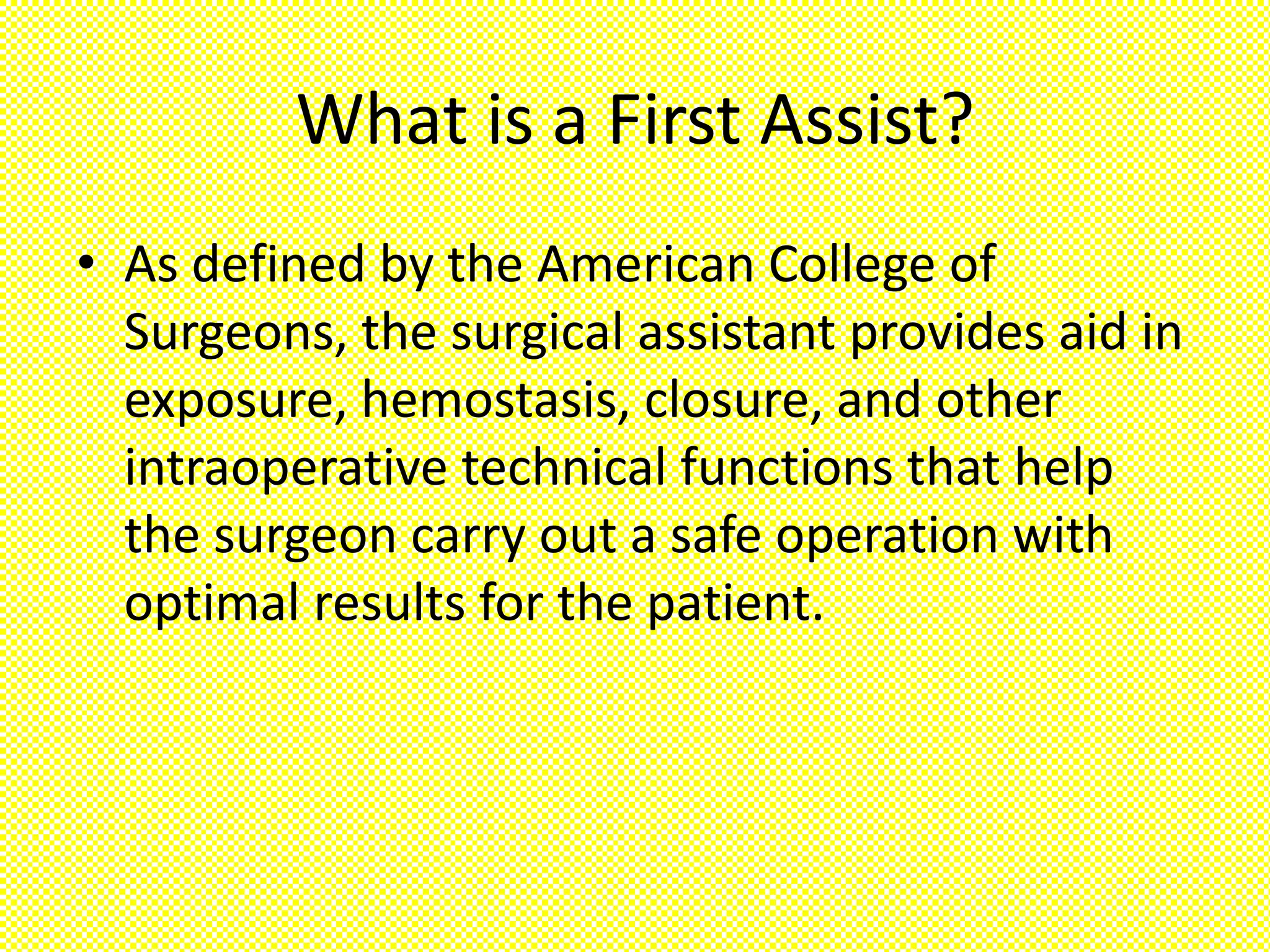 What is a First Assist?

• As defined by the American College of Surgeons, the surgical assistant provides aid in exposure, hemostasis, closure, and other intraoperative technical functions that help the surgeon carry out a safe operation with optimal results for the patient.